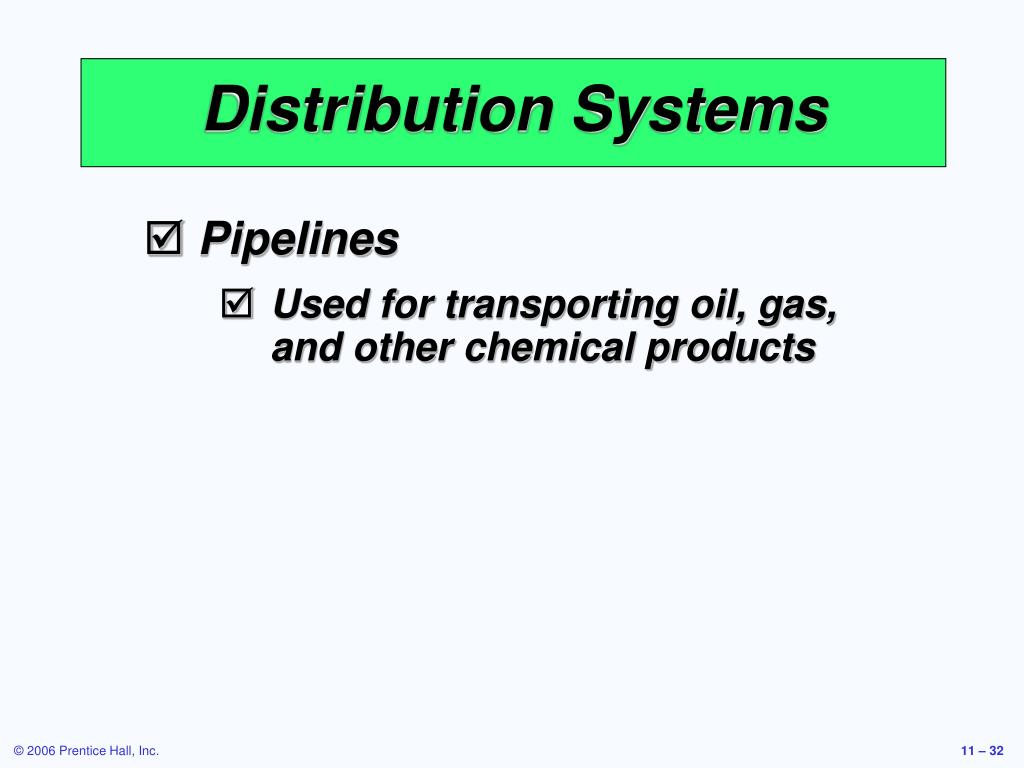 Distribution Systems

☑ Pipelines

☑ Used for transporting oil, gas, and other chemical products

© 2006 Prentice Hall, Inc.

11 – 32